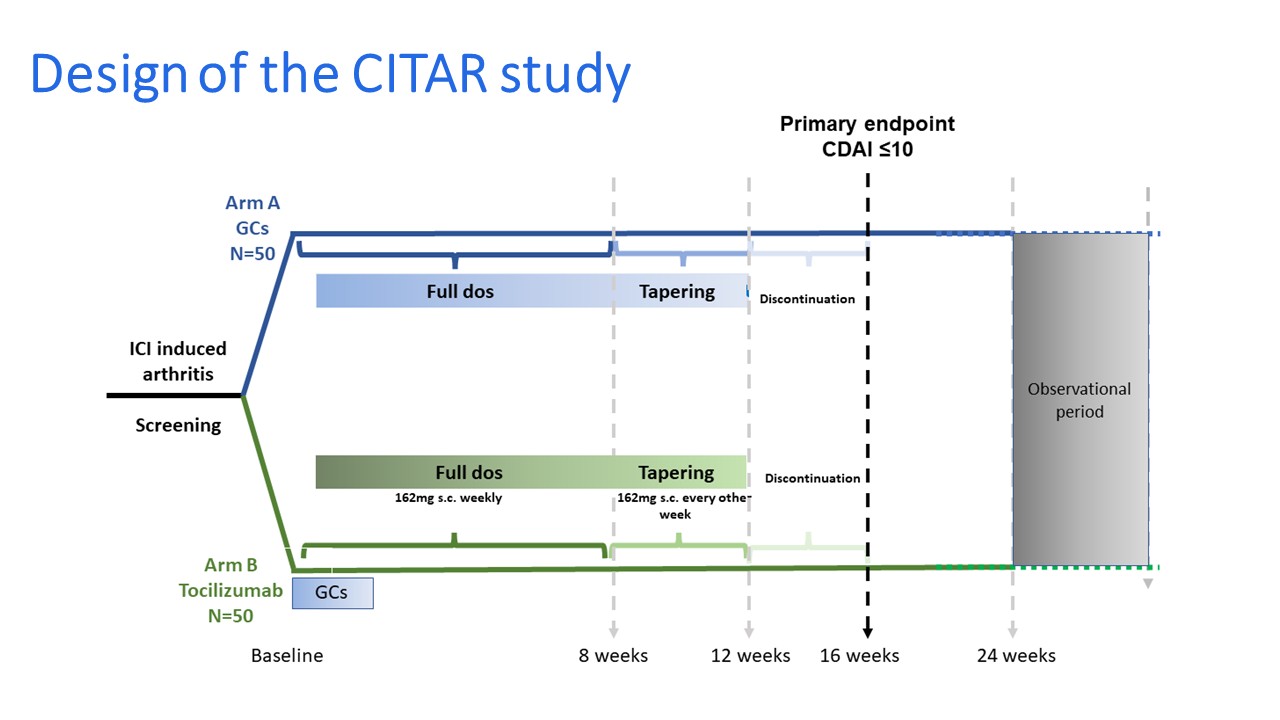 Design of the CITAR study

Primary endpoint
CDAI ≤10

Arm A
GCs
N=50

Full dos

Tapering

Discontinuation

ICI induced arthritis

Screening

Observational period

Full dos
162mg s.c. weekly

Tapering
162mg s.c. every other week

Discontinuation

Arm B
Tocilizumab
N=50

GCs

Baseline

8 weeks

12 weeks

16 weeks

24 weeks